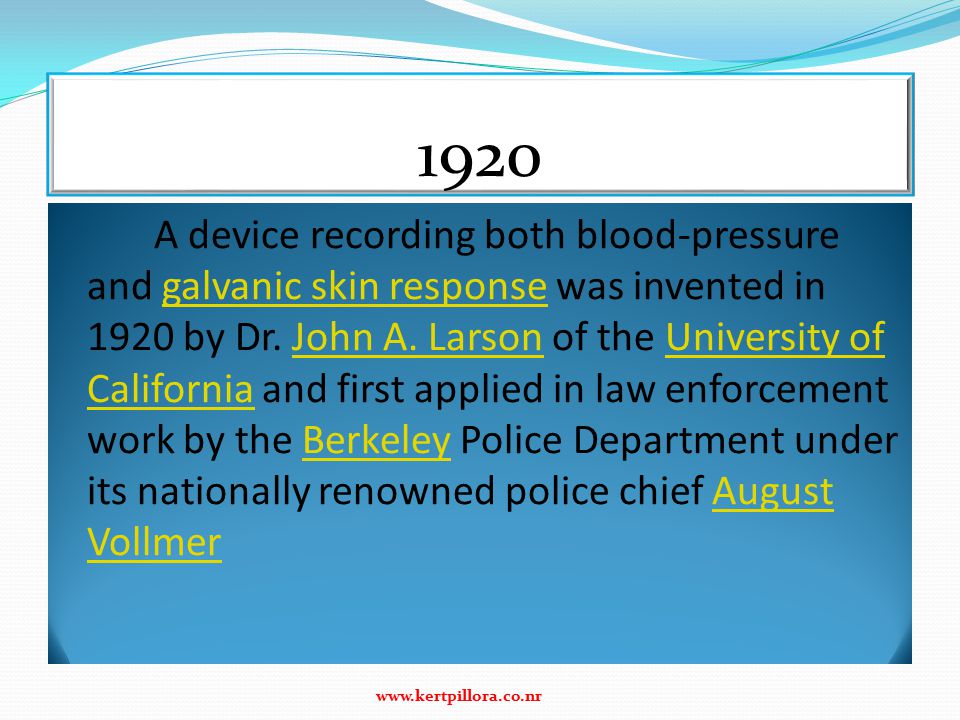 1920

A device recording both blood-pressure and galvanic skin response was invented in 1920 by Dr. John A. Larson of the University of California and first applied in law enforcement work by the Berkeley Police Department under its nationally renowned police chief August Vollmer

www.kertpillora.co.nr